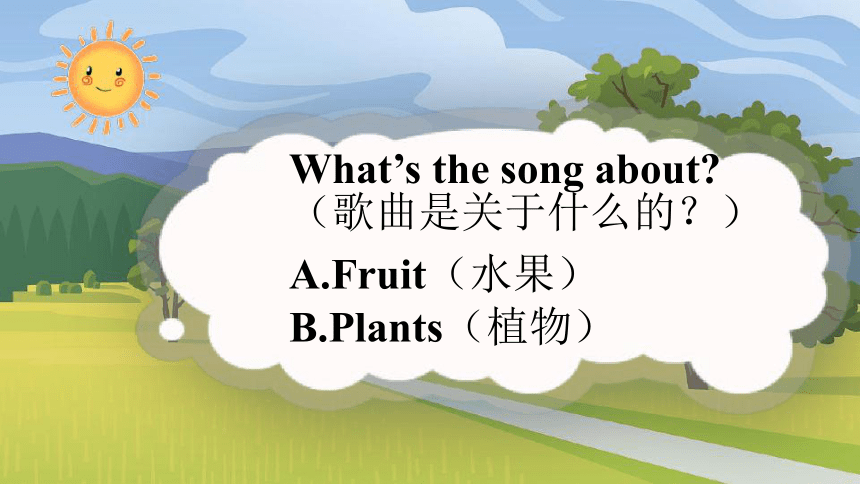 What’s the song about?
（歌曲是关于什么的？）

A.Fruit（水果）
B.Plants（植物）